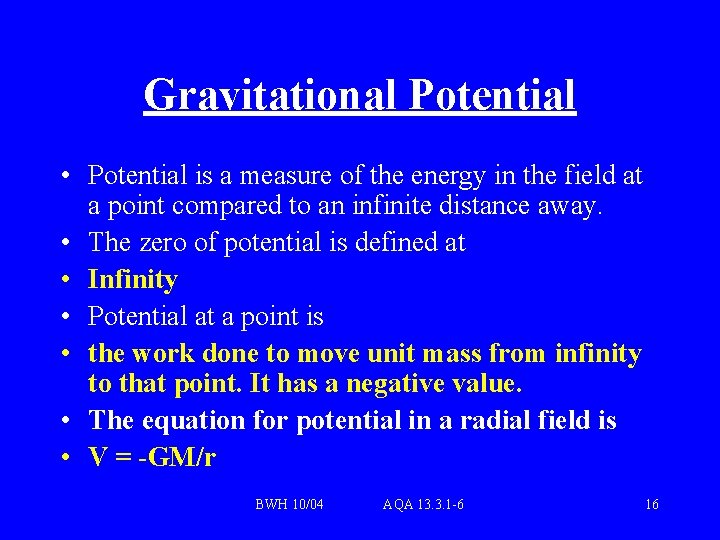 Gravitational Potential

• Potential is a measure of the energy in the field at a point compared to an infinite distance away.
• The zero of potential is defined at
• Infinity
• Potential at a point is
• the work done to move unit mass from infinity to that point. It has a negative value.
• The equation for potential in a radial field is
• $V = -GM/r$

BWH 10/04 AQA 13.3.1-6 16